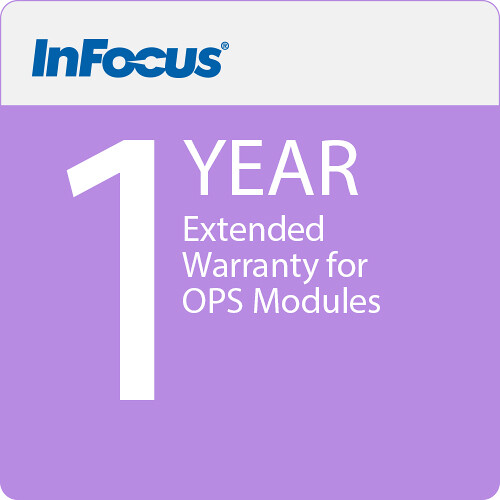 InFocus®

1 YEAR

Extended Warranty for OPS Modules